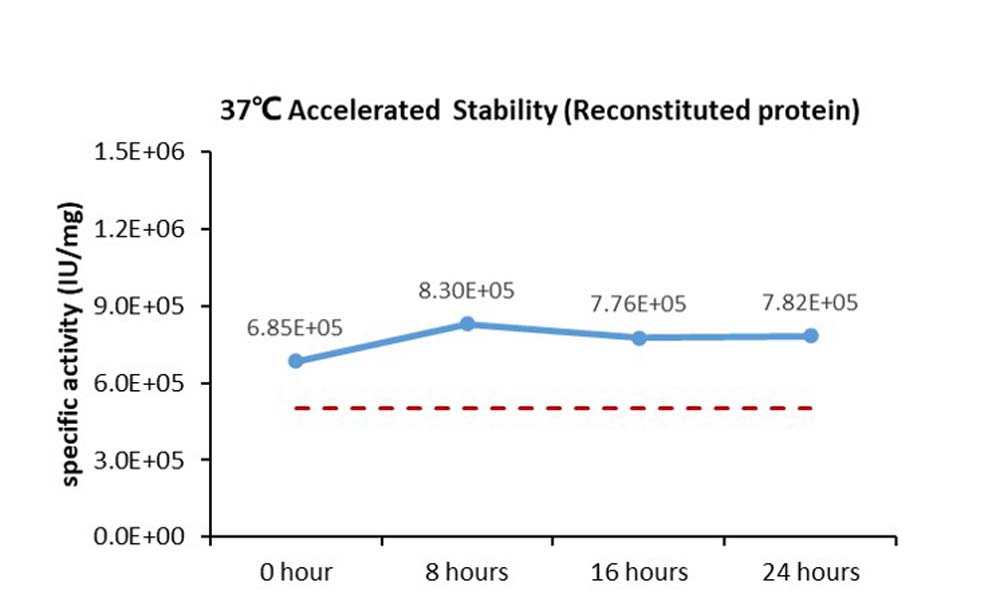 37℃ Accelerated Stability (Reconstituted protein)

specific activity (IU/mg)

1.5E+06
1.2E+06
9.0E+05
6.0E+05
3.0E+05
0.0E+00

6.85E+05
8.30E+05
7.76E+05
7.82E+05

0 hour
8 hours
16 hours
24 hours